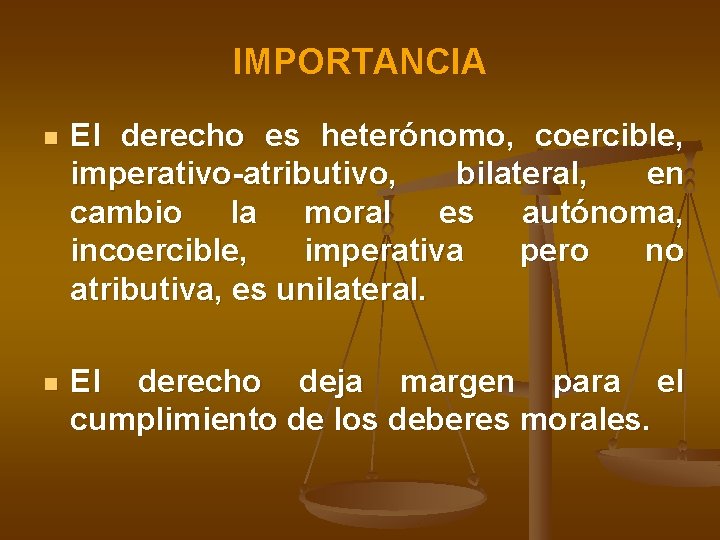 IMPORTANCIA

El derecho es heterónomo, coercible, imperativo-atributivo, bilateral, en cambio la moral es autónoma, incoercible, imperativa pero no atributiva, es unilateral.

El derecho deja margen para el cumplimiento de los deberes morales.